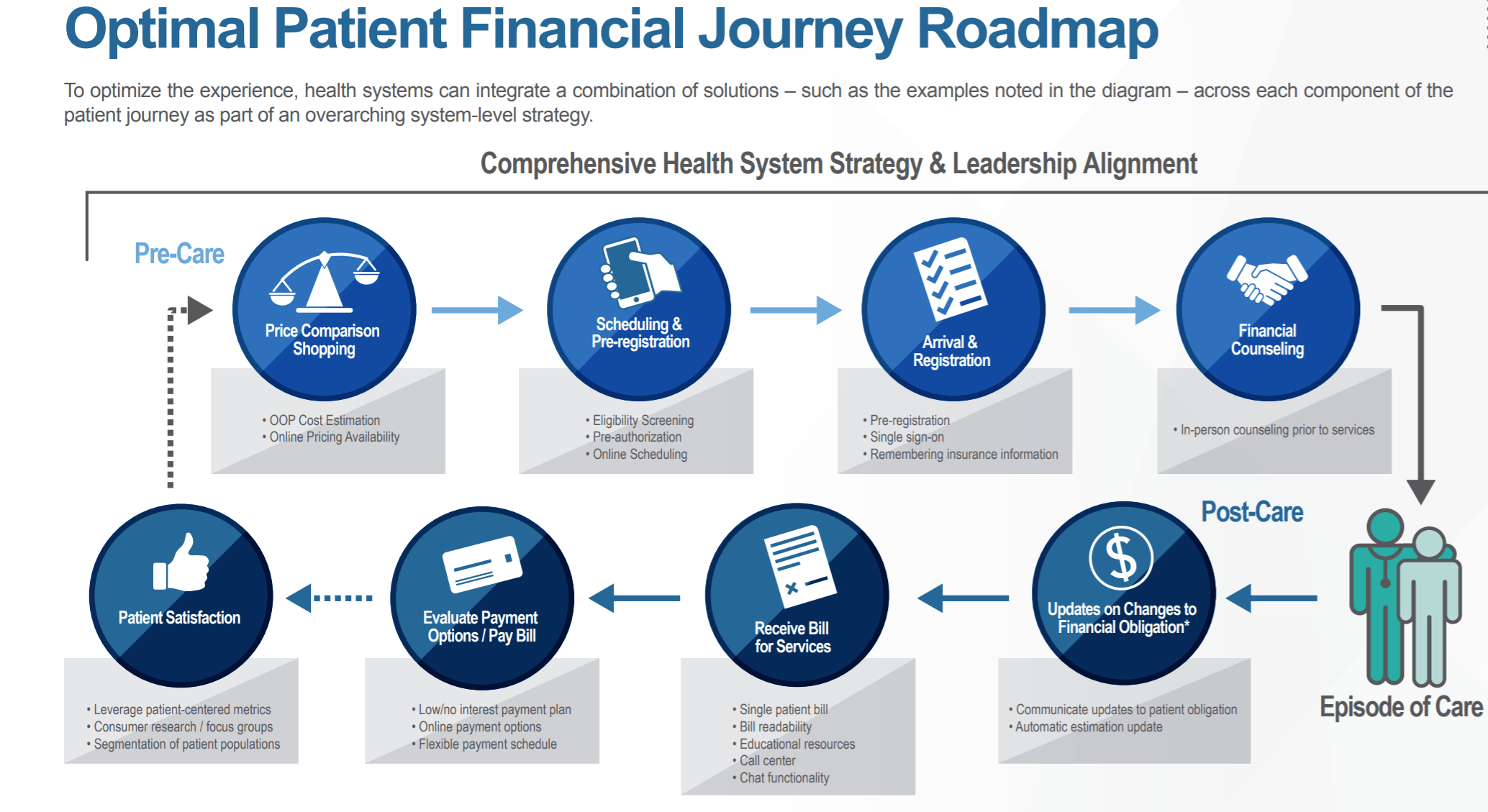 Optimal Patient Financial Journey Roadmap

To optimize the experience, health systems can integrate a combination of solutions – such as the examples noted in the diagram – across each component of the patient journey as part of an overarching system-level strategy.

Comprehensive Health System Strategy & Leadership Alignment

Pre-Care

Price Comparison Shopping
• OOP Cost Estimation
• Online Pricing Availability

Scheduling & Pre-registration
• Eligibility Screening
• Pre-authorization
• Online Scheduling

Arrival & Registration
• Pre-registration
• Single sign-on
• Remembering insurance information

Financial Counseling
• In-person counseling prior to services

Episode of Care

Post-Care

Updates on Changes to Financial Obligation*
• Communicate updates to patient obligation
• Automatic estimation update

Receive Bill for Services
• Single patient bill
• Bill readability
• Educational resources
• Call center
• Chat functionality

Evaluate Payment Options / Pay Bill
• Low/no interest payment plan
• Online payment options
• Flexible payment schedule

Patient Satisfaction
• Leverage patient-centered metrics
• Consumer research / focus groups
• Segmentation of patient populations